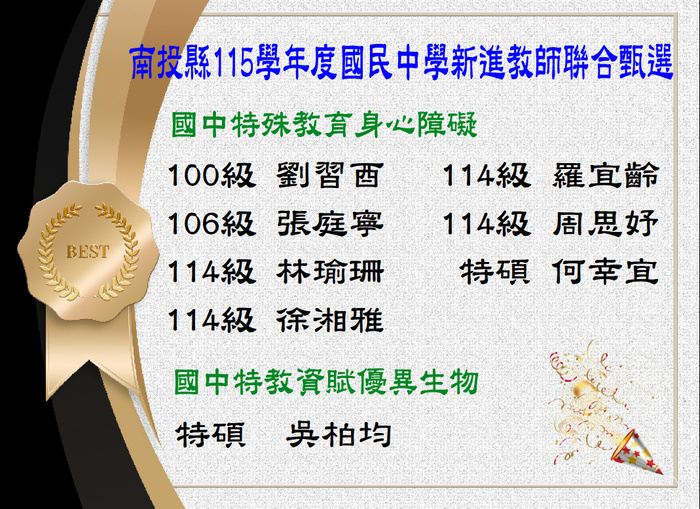 BEST

南投縣115學年度國民中學新進教師聯合甄選

國中特殊教育身心障礙

100級 劉習酉
106級 張庭寧
114級 林瑜珊
114級 徐湘雅

114級 羅宜齡
114級 周思妤
特碩 何幸宜

國中特教資賦優異生物

特碩 吳柏均